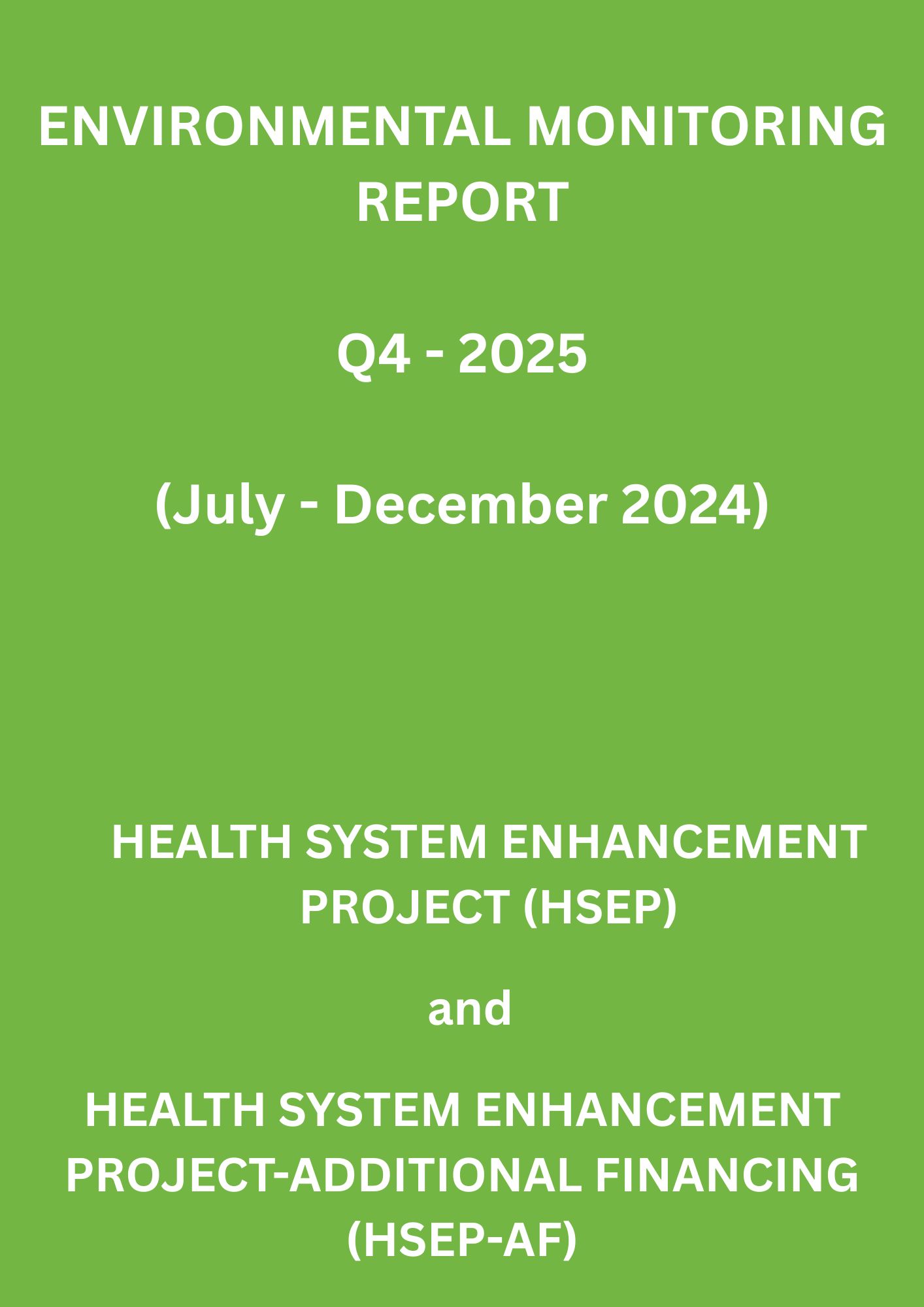 ENVIRONMENTAL MONITORING REPORT

Q4 - 2025

(July - December 2024)

HEALTH SYSTEM ENHANCEMENT PROJECT (HSEP)

and

HEALTH SYSTEM ENHANCEMENT PROJECT-ADDITIONAL FINANCING (HSEP-AF)